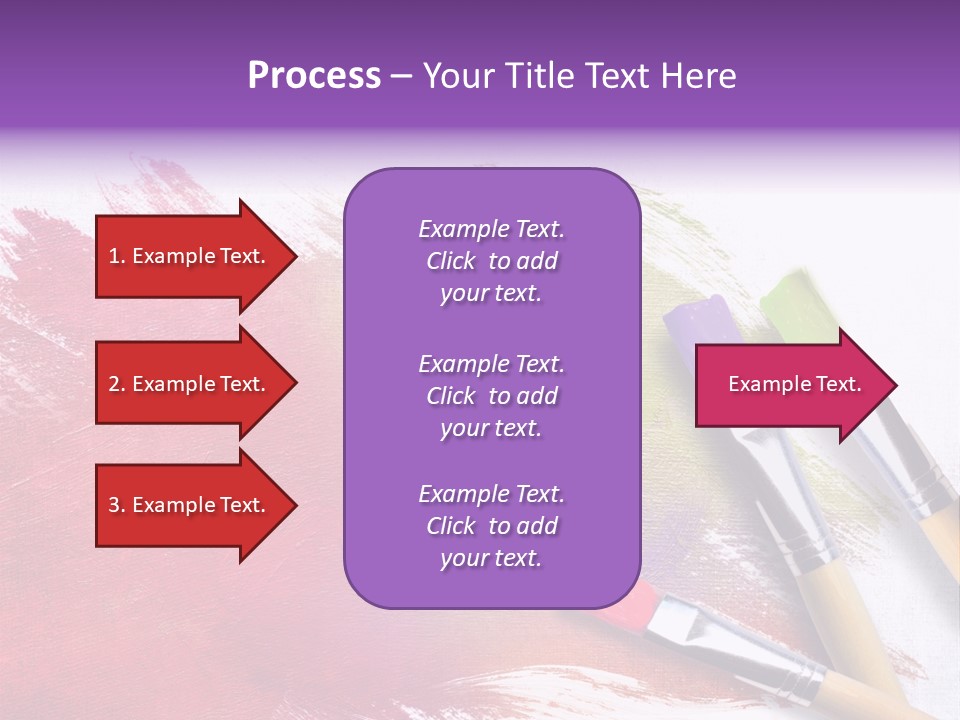 Process – Your Title Text Here

1. Example Text.

2. Example Text.

3. Example Text.

Example Text. Click to add your text.

Example Text. Click to add your text.

Example Text. Click to add your text.

Example Text.